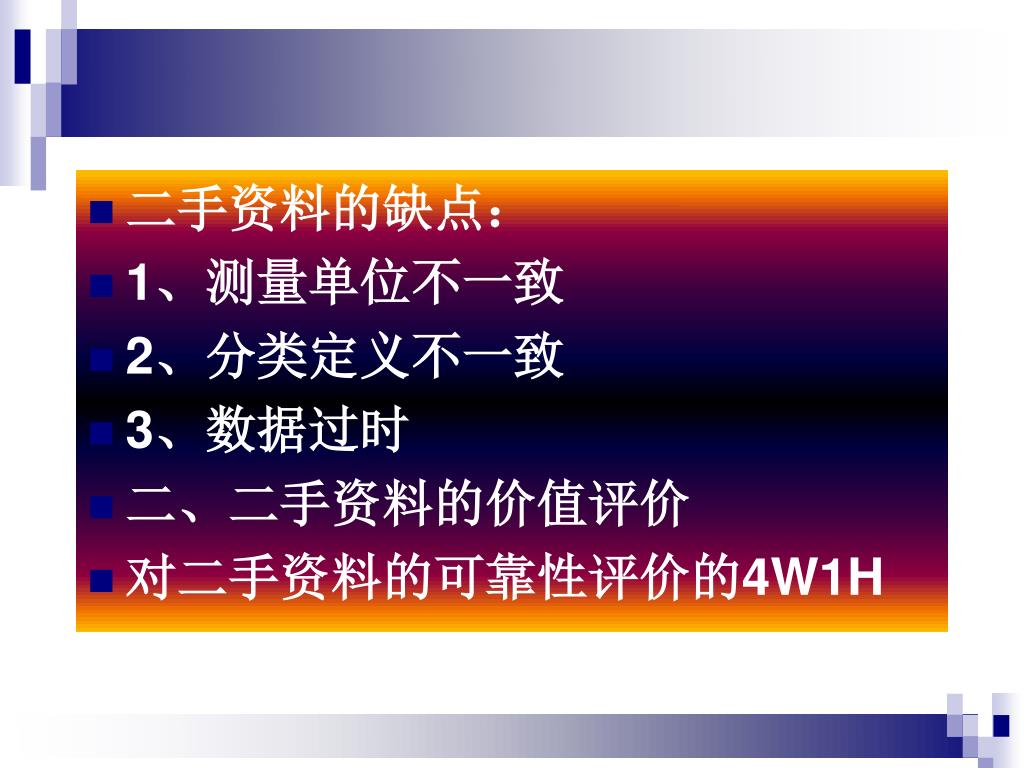 二手资料的缺点：

1、测量单位不一致

2、分类定义不一致

3、数据过时

二、二手资料的价值评价

对二手资料的可靠性评价的4W1H